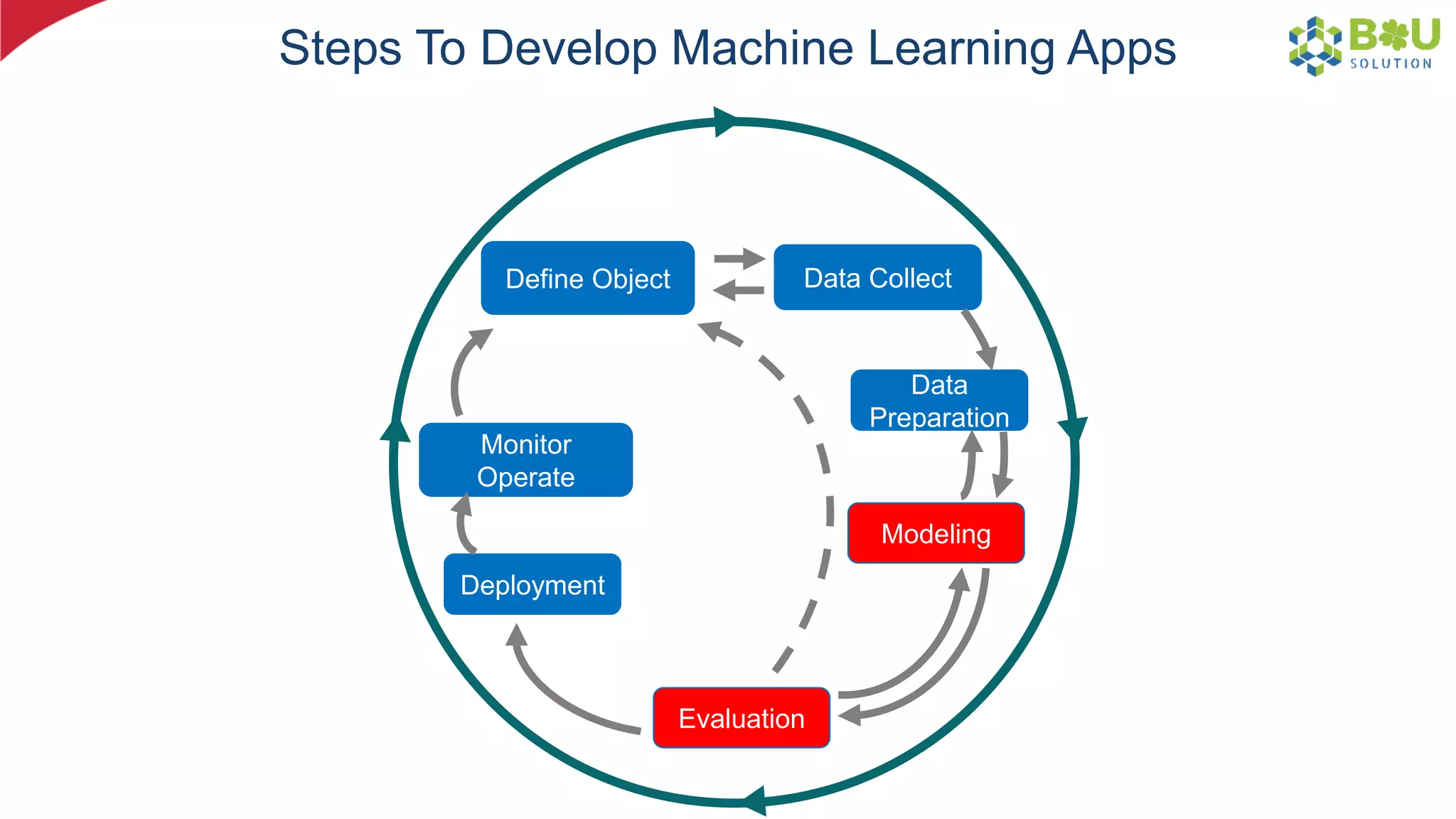 Steps To Develop Machine Learning Apps

B U SOLUTION

Define Object

Data Collect

Data Preparation

Modeling

Evaluation

Deployment

Monitor Operate